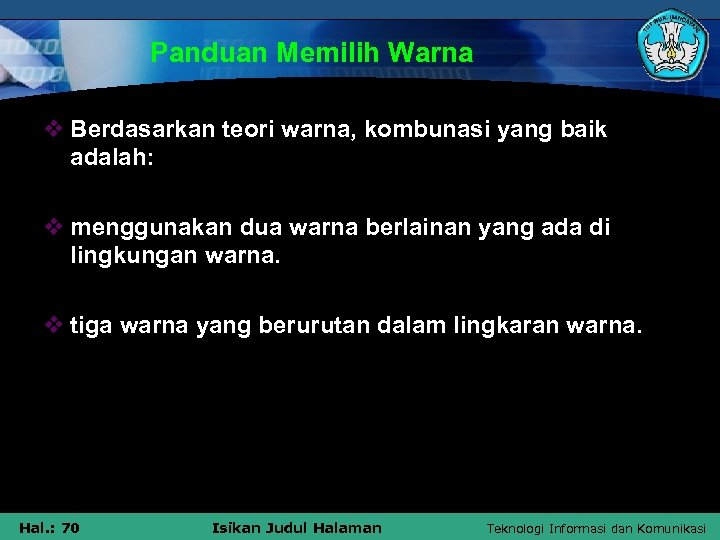 Panduan Memilih Warna

❖ Berdasarkan teori warna, kombunasi yang baik adalah:

❖ menggunakan dua warna berlainan yang ada di lingkungan warna.

❖ tiga warna yang berurutan dalam lingkaran warna.

Hal.: 70

Isikan Judul Halaman

Teknologi Informasi dan Komunikasi